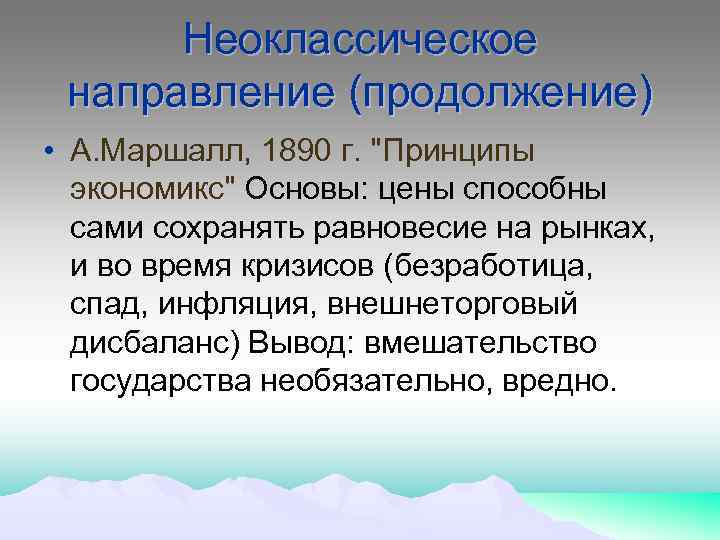 Неоклассическое направление (продолжение)

• А.Маршалл, 1890 г. "Принципы экономикс" Основы: цены способны сами сохранять равновесие на рынках, и во время кризисов (безработица, спад, инфляция, внешнеторговый дисбаланс) Вывод: вмешательство государства необязательно, вредно.